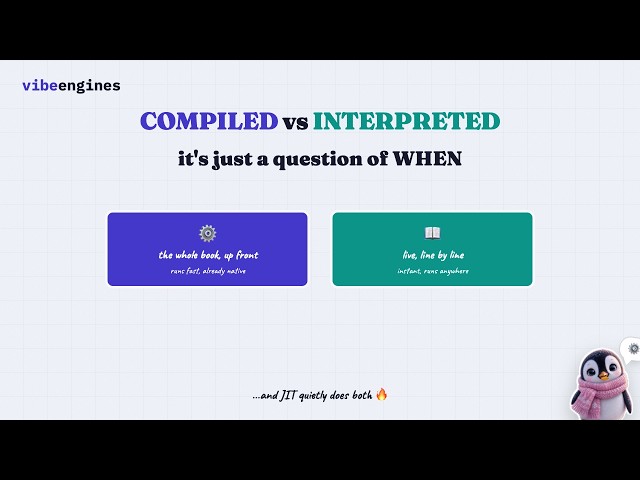 vibeengines

COMPILED vs INTERPRETED

it's just a question of WHEN

⚙️
the whole book, up front
runs fast, already native

📖
live, line by line
instant, runs anywhere

...and JIT quietly does both 🔥